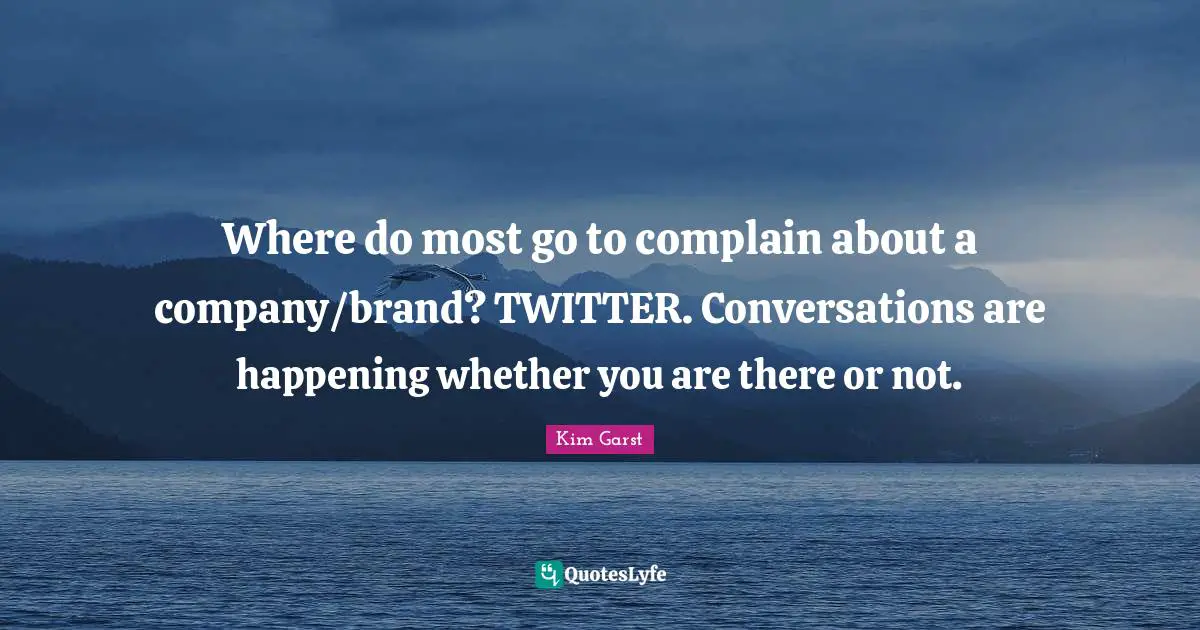 Where do most go to complain about a company/brand? TWITTER. Conversations are happening whether you are there or not.

Kim Garst

QuotesLyfe